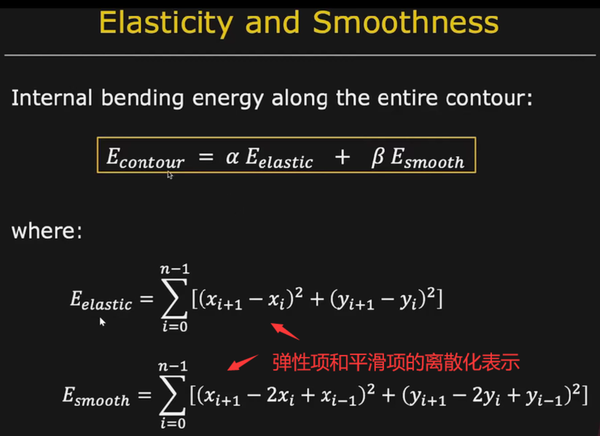 Elasticity and Smoothness

Internal bending energy along the entire contour:

$E_{contour} = \alpha E_{elastic} + \beta E_{smooth}$

where:

$E_{elastic} = \sum_{i=0}^{n-1} [(x_{i+1} - x_i)^2 + (y_{i+1} - y_i)^2]$

弹性项和平滑项的离散化表示

$E_{smooth} = \sum_{i=0}^{n-1} [(x_{i+1} - 2x_i + x_{i-1})^2 + (y_{i+1} - 2y_i + y_{i-1})^2]$